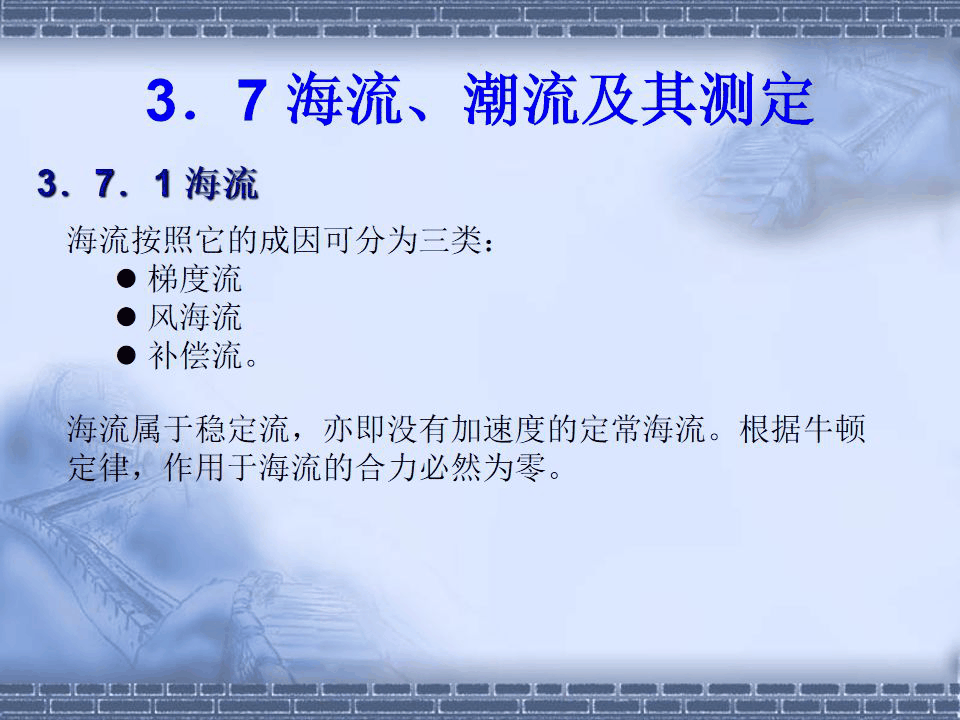 3．7 海流、潮流及其测定

3．7．1 海流

海流按照它的成因可分为三类：

● 梯度流
● 风海流
● 补偿流。

海流属于稳定流，亦即没有加速度的定常海流。根据牛顿定律，作用于海流的合力必然为零。